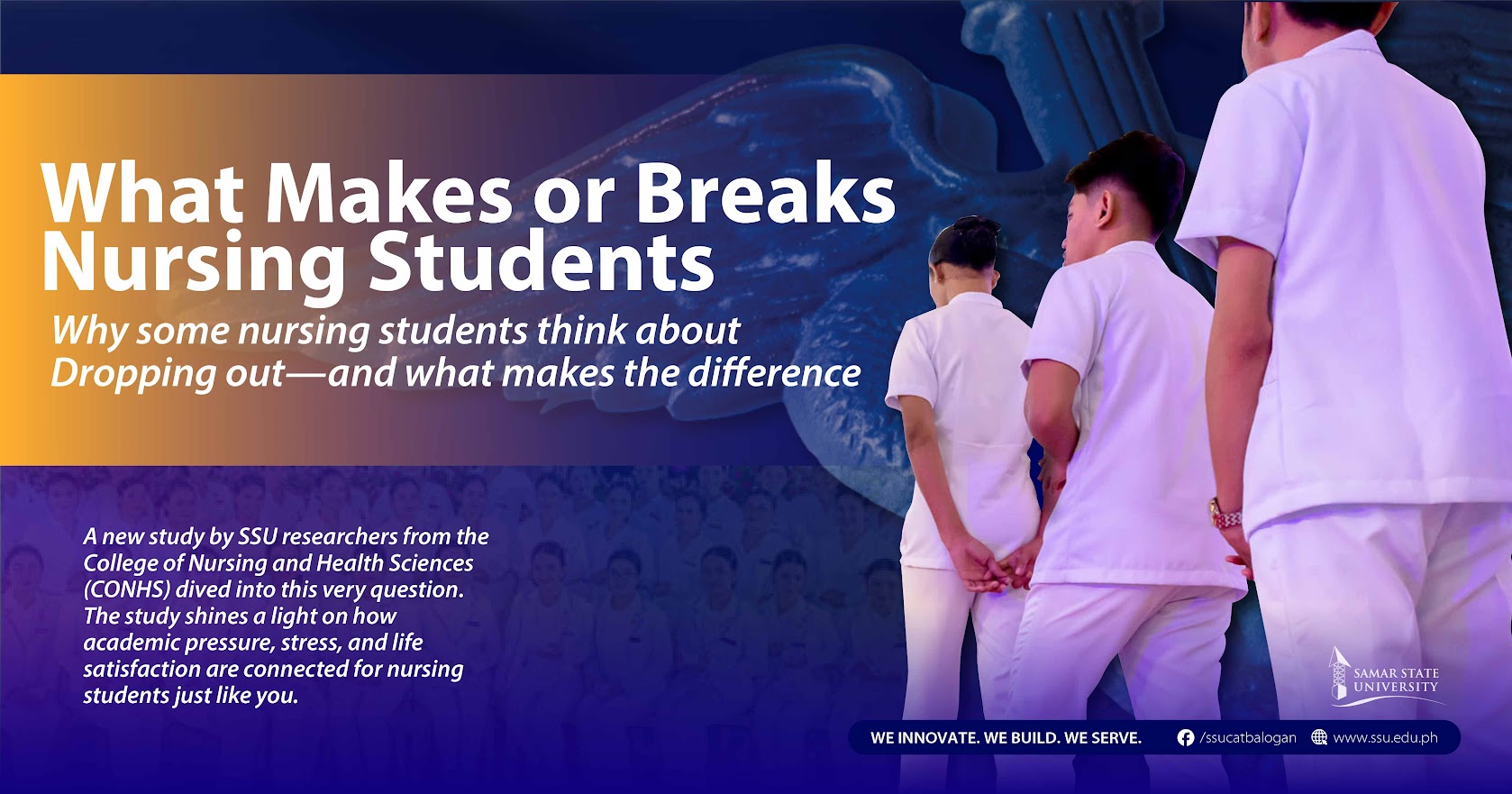 What Makes or Breaks Nursing Students

Why some nursing students think about Dropping out—and what makes the difference

A new study by SSU researchers from the College of Nursing and Health Sciences (CONHS) dived into this very question. The study shines a light on how academic pressure, stress, and life satisfaction are connected for nursing students just like you.

SAMAR STATE UNIVERSITY

WE INNOVATE. WE BUILD. WE SERVE.

/ssucatbalogan

www.ssu.edu.ph